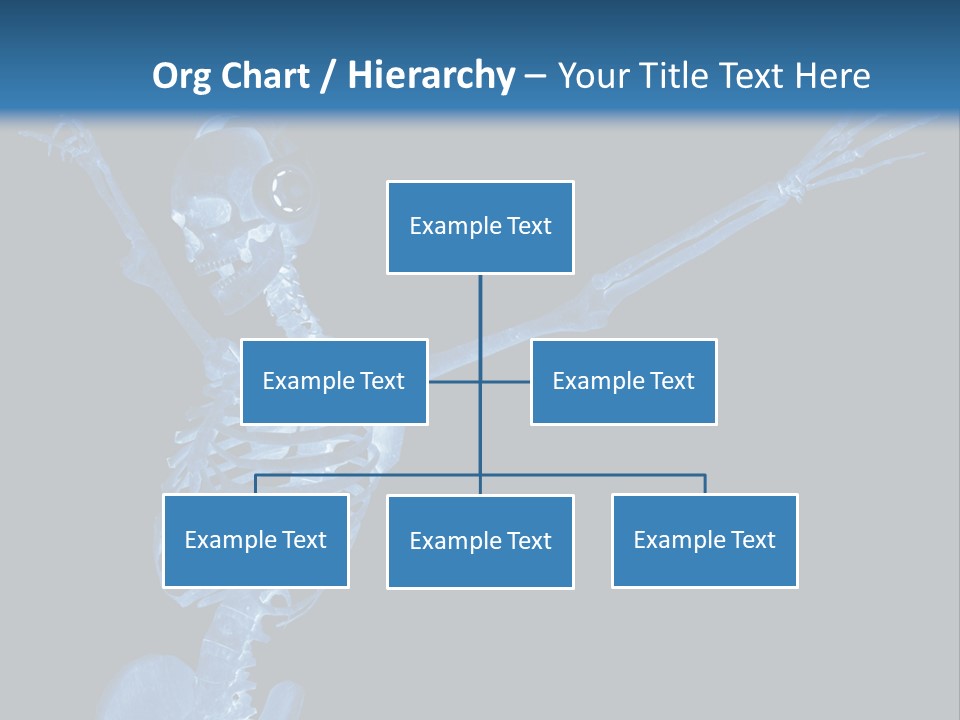 Org Chart / Hierarchy – Your Title Text Here

Example Text

Example Text

Example Text

Example Text

Example Text

Example Text